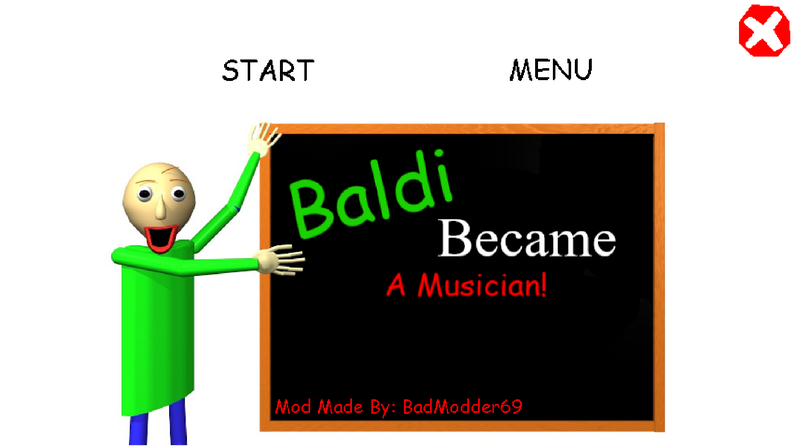 START

MENU

Baldi
Became
A Musician!

Mod Made By: BadModder69